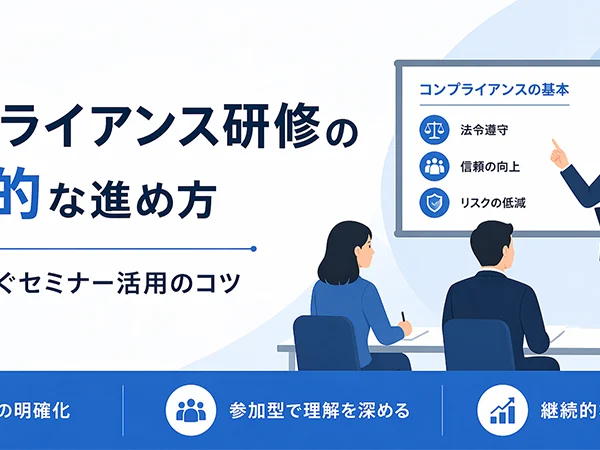 ライアンス研修の
的な進め方

ぐセミナー活用のコツ

コンプライアンスの基本
法令遵守
信頼の向上
リスクの低減

の明確化
参加型で理解を深める
継続的